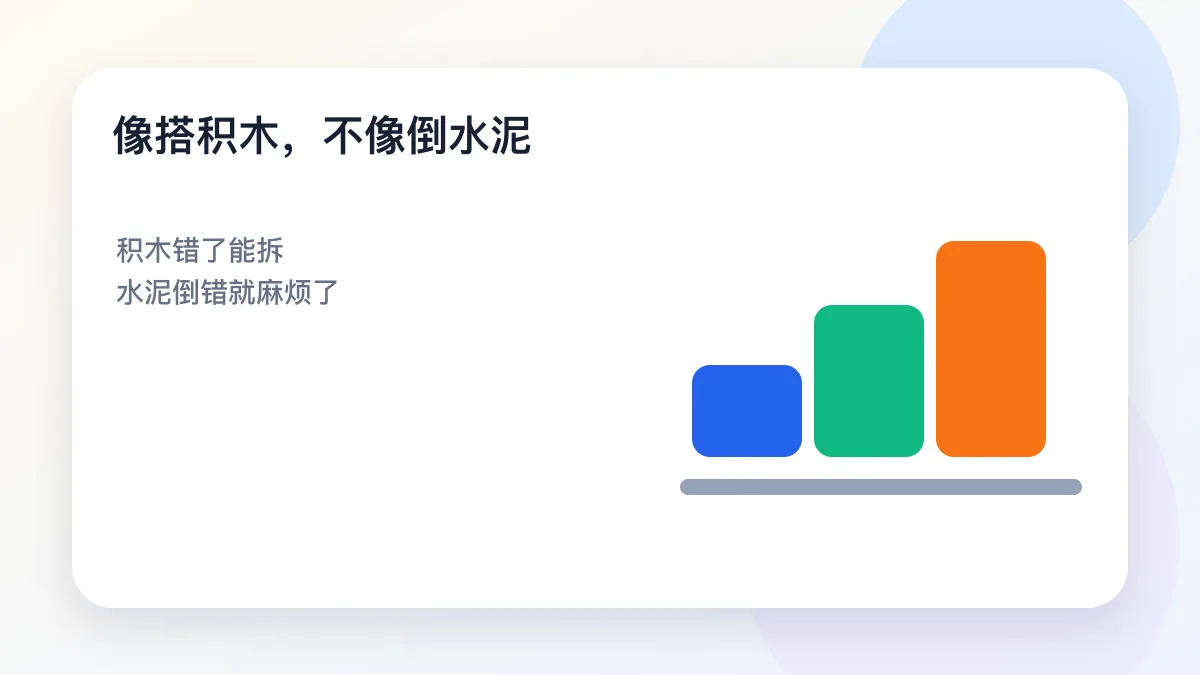 像搭积木，不像倒水泥

积木错了能拆
水泥倒错就麻烦了